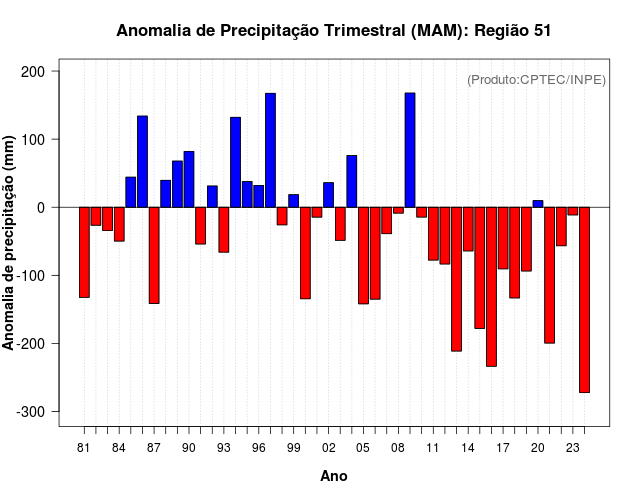 Anomalia de Precipitação Trimestral (MAM): Região 51

(Produto:CPTEC/INPE)

Anomalia de precipitação (mm)

200
100
0
-100
-200
-300

81 84 87 90 93 96 99 02 05 08 11 14 17 20 23

Ano